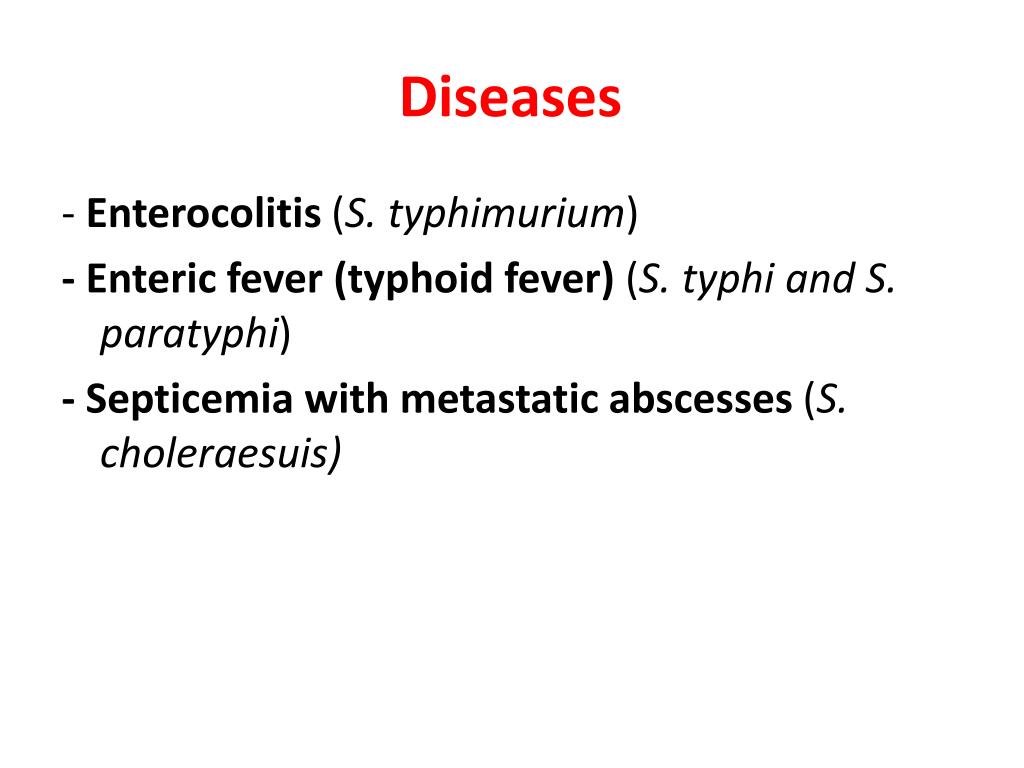 Diseases

- Enterocolitis (S. typhimurium)

- Enteric fever (typhoid fever) (S. typhi and S. paratyphi)

- Septicemia with metastatic abscesses (S. choleraesuis)